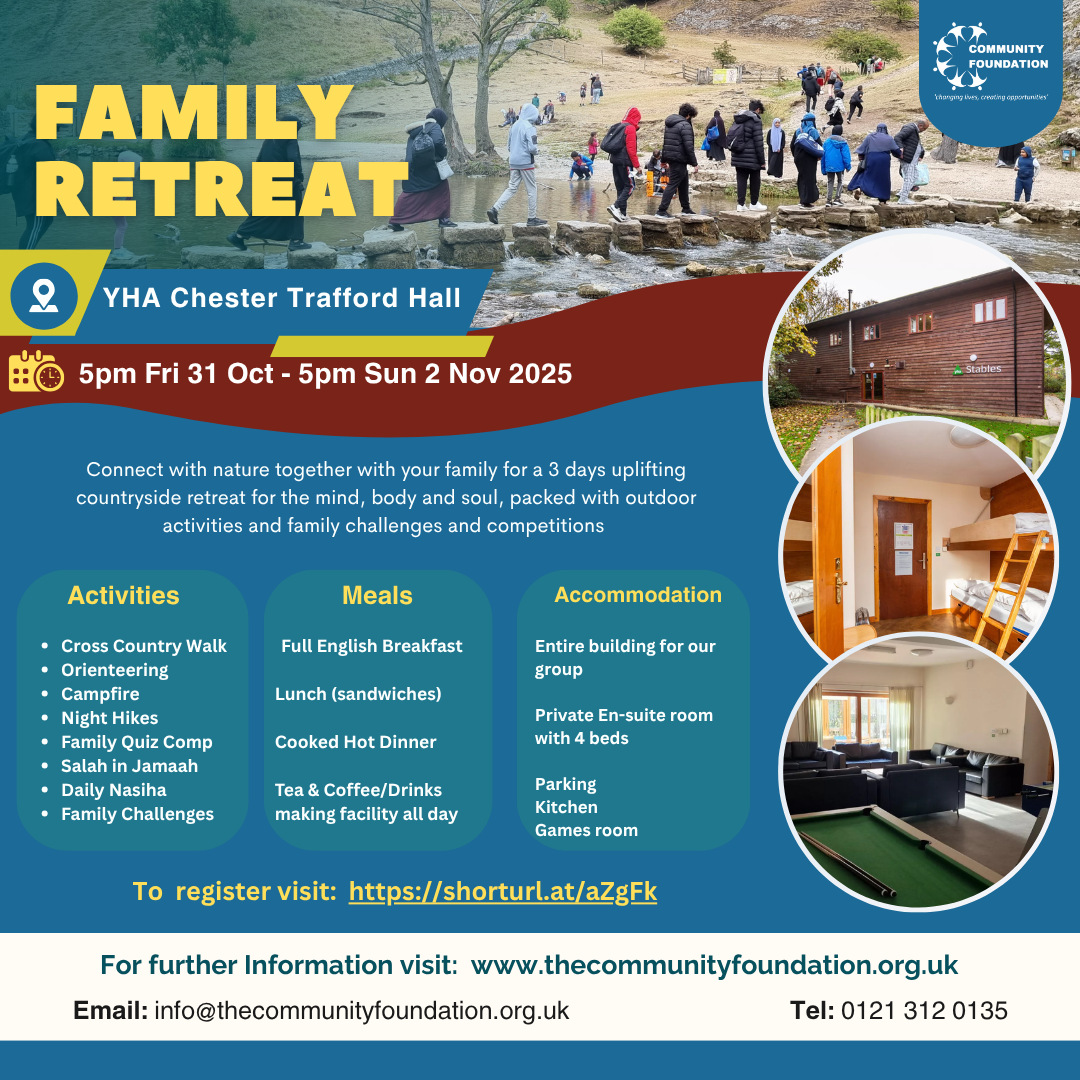 COMMUNITY FOUNDATION
'changing lives, creating opportunities'

FAMILY RETREAT

YHA Chester Trafford Hall

5pm Fri 31 Oct - 5pm Sun 2 Nov 2025

Stables

Connect with nature together with your family for a 3 days uplifting countryside retreat for the mind, body and soul, packed with outdoor activities and family challenges and competitions

Activities
- Cross Country Walk
- Orienteering
- Campfire
- Night Hikes
- Family Quiz Comp
- Salah in Jamaah
- Daily Nasiha
- Family Challenges

Meals
Full English Breakfast

Lunch (sandwiches)

Cooked Hot Dinner

Tea & Coffee/Drinks making facility all day

Accommodation
Entire building for our group

Private En-suite room with 4 beds

Parking
Kitchen
Games room

To register visit: https://shorturl.at/aZgFk

For further Information visit: www.thecommunityfoundation.org.uk

Email: info@thecommunityfoundation.org.uk

Tel: 0121 312 0135